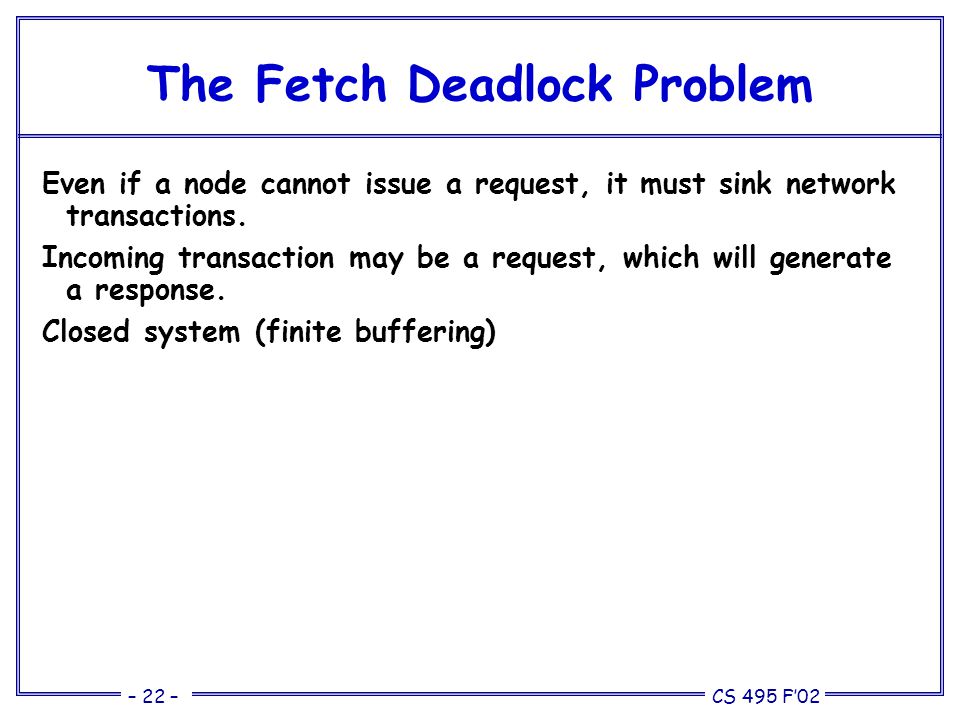 The Fetch Deadlock Problem

Even if a node cannot issue a request, it must sink network transactions.

Incoming transaction may be a request, which will generate a response.

Closed system (finite buffering)

– 22 –

CS 495 F'02